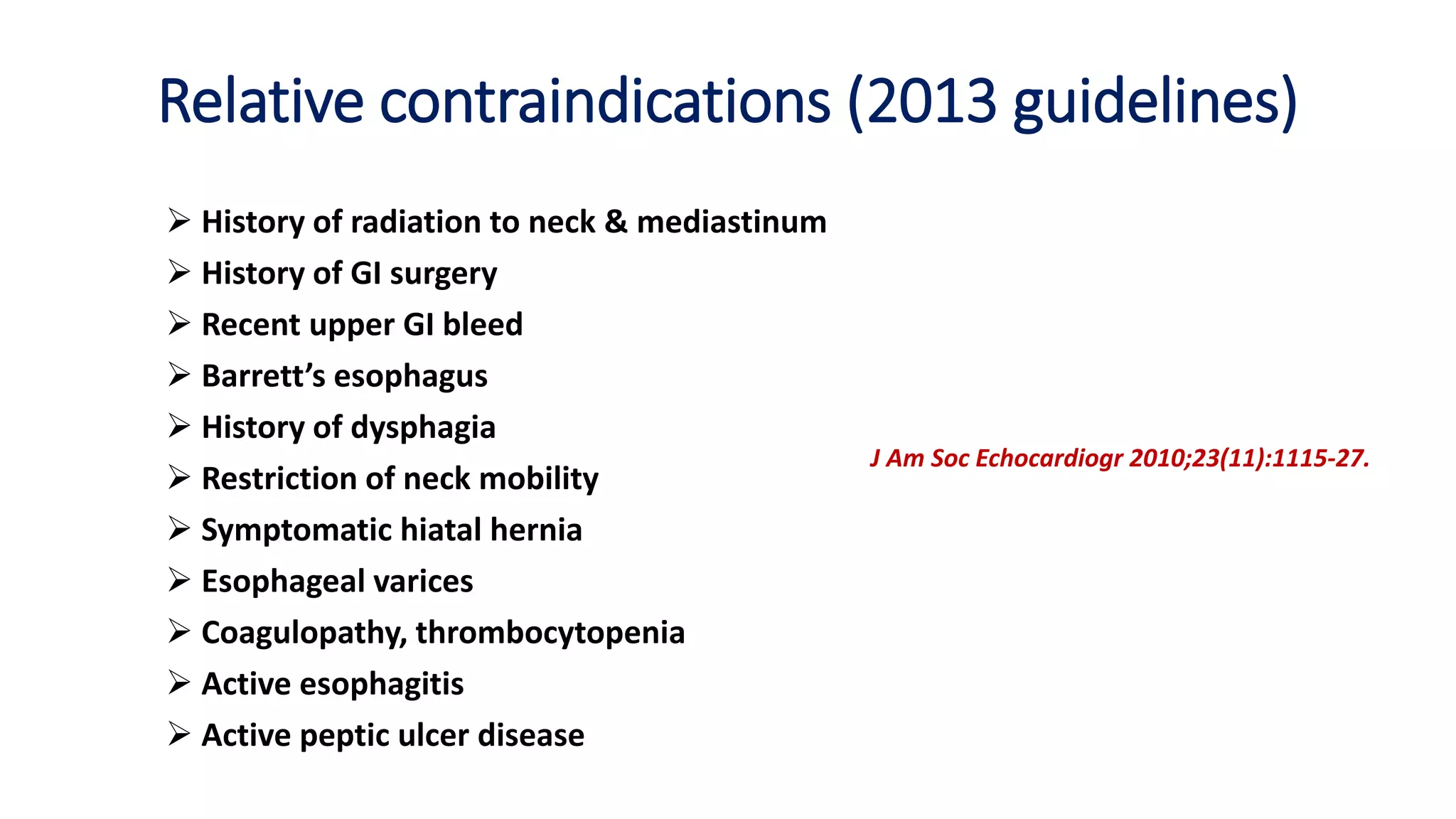 Relative contraindications (2013 guidelines)

➢ History of radiation to neck & mediastinum
➢ History of GI surgery
➢ Recent upper GI bleed
➢ Barrett's esophagus
➢ History of dysphagia
➢ Restriction of neck mobility
➢ Symptomatic hiatal hernia
➢ Esophageal varices
➢ Coagulopathy, thrombocytopenia
➢ Active esophagitis
➢ Active peptic ulcer disease

J Am Soc Echocardiogr 2010;23(11):1115-27.